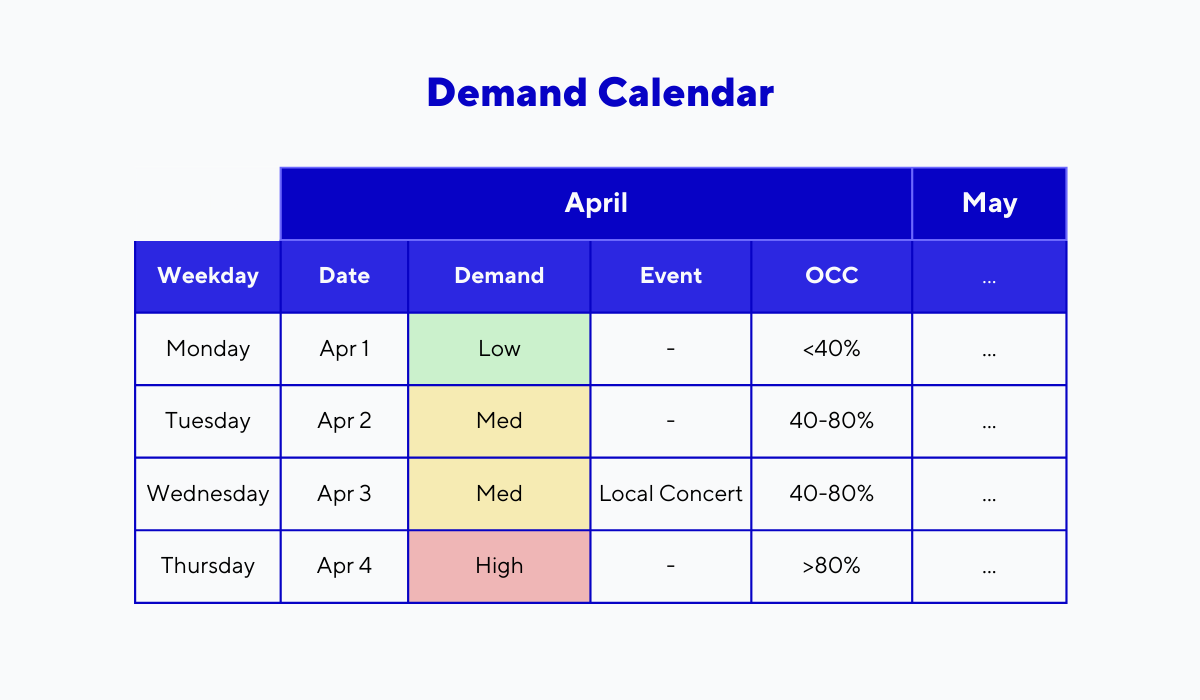 Demand Calendar

| | April | | | | May |
|---|---|---|---|---|---|
| Weekday | Date | Demand | Event | OCC | ... |
| Monday | Apr 1 | Low | - | <40% | ... |
| Tuesday | Apr 2 | Med | - | 40-80% | ... |
| Wednesday | Apr 3 | Med | Local Concert | 40-80% | ... |
| Thursday | Apr 4 | High | - | >80% | ... |